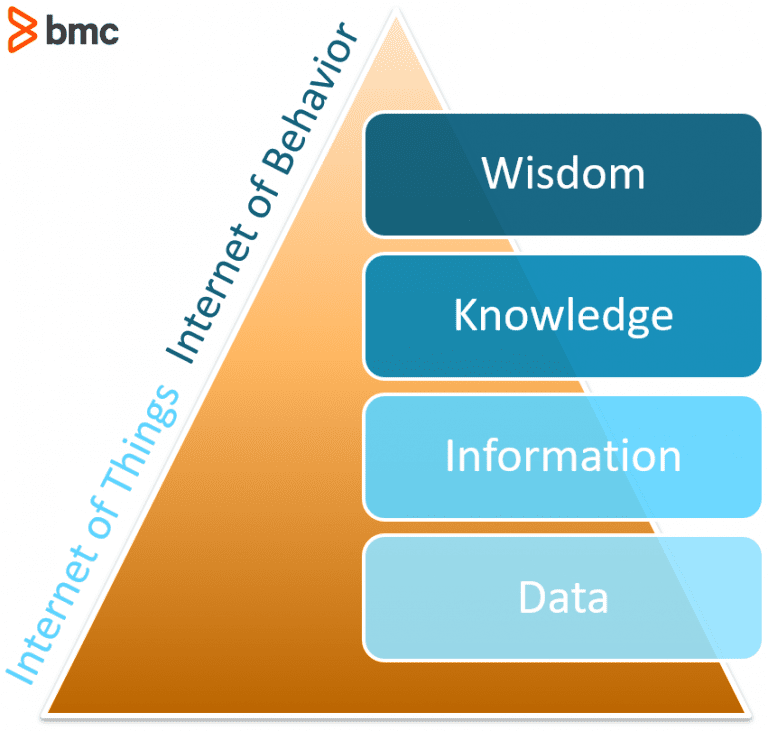 bmc

Internet of Things

Internet of Behavior

Wisdom

Knowledge

Information

Data